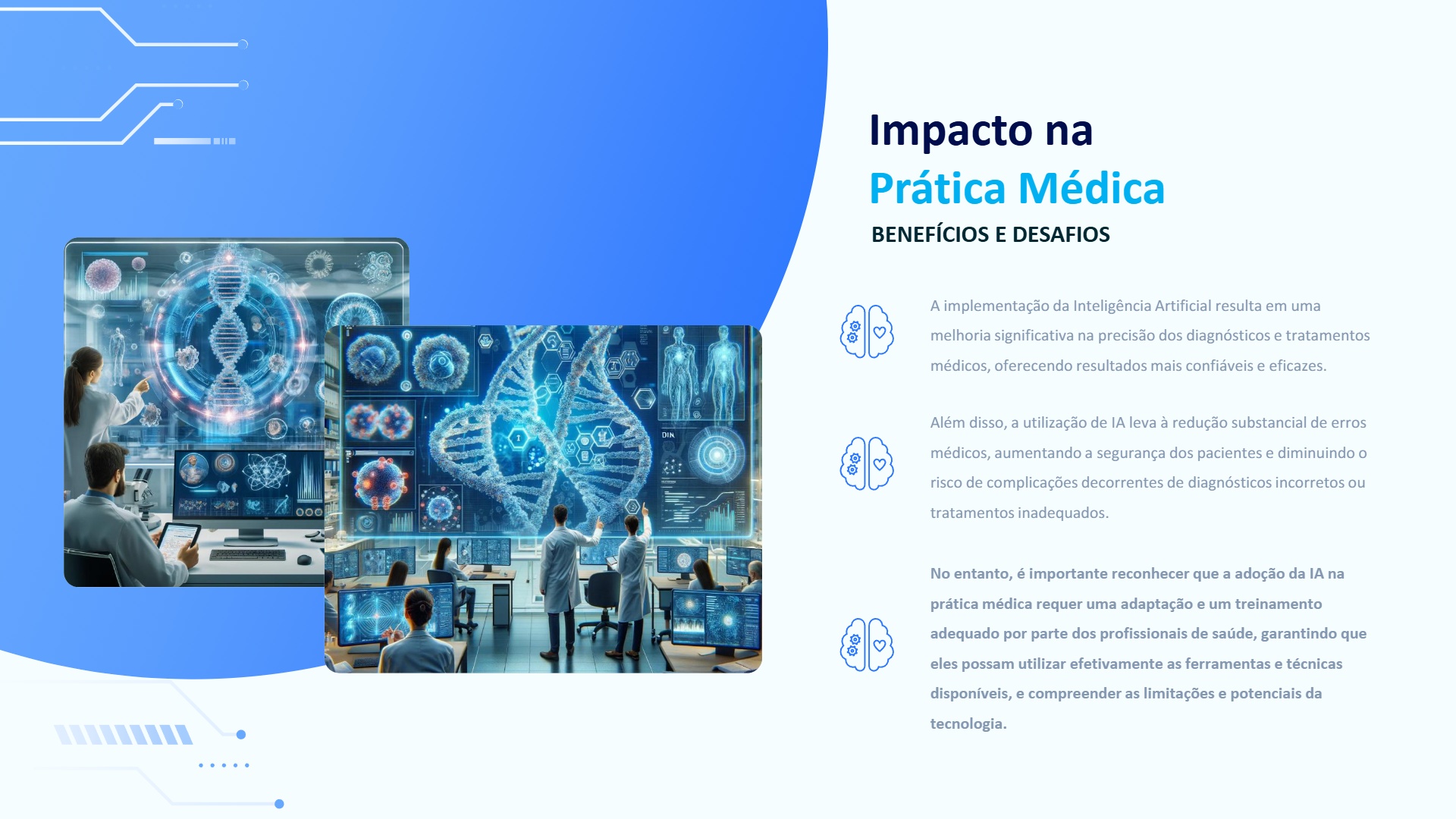 Impacto na
Prática Médica
BENEFÍCIOS E DESAFIOS

A implementação da Inteligência Artificial resulta em uma melhoria significativa na precisão dos diagnósticos e tratamentos médicos, oferecendo resultados mais confiáveis e eficazes.

Além disso, a utilização de IA leva à redução substancial de erros médicos, aumentando a segurança dos pacientes e diminuindo o risco de complicações decorrentes de diagnósticos incorretos ou tratamentos inadequados.

No entanto, é importante reconhecer que a adoção da IA na prática médica requer uma adaptação e um treinamento adequado por parte dos profissionais de saúde, garantindo que eles possam utilizar efetivamente as ferramentas e técnicas disponíveis, e compreender as limitações e potenciais da tecnologia.